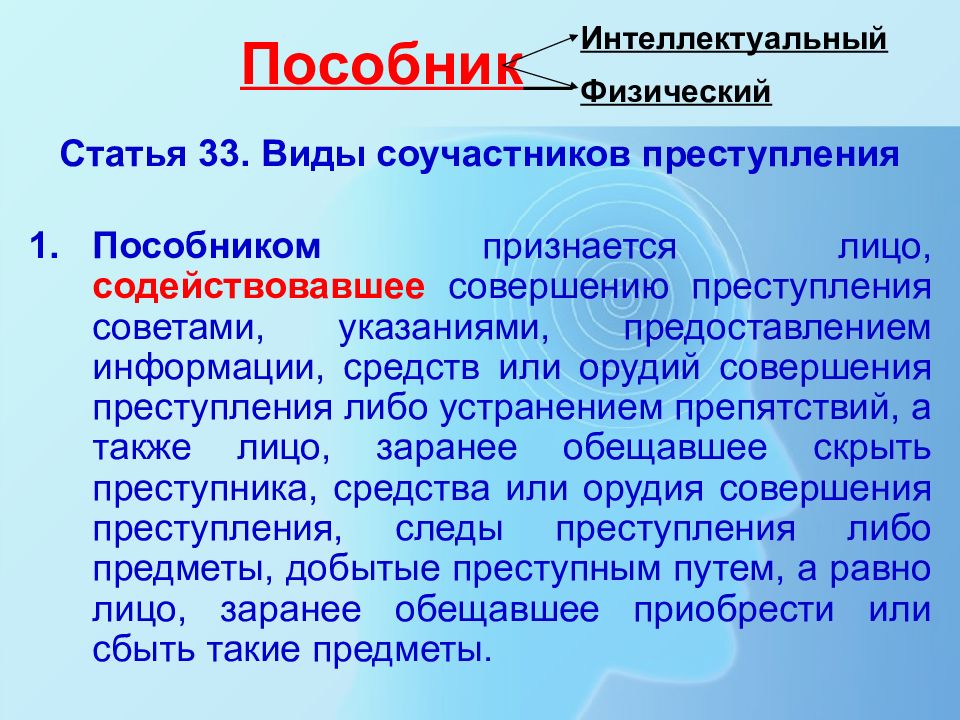 Пособник

Интеллектуальный

Физический

Статья 33. Виды соучастников преступления

1. Пособником признается лицо, содействовавшее совершению преступления советами, указаниями, предоставлением информации, средств или орудий совершения преступления либо устранением препятствий, а также лицо, заранее обещавшее скрыть преступника, средства или орудия совершения преступления, следы преступления либо предметы, добытые преступным путем, а равно лицо, заранее обещавшее приобрести или сбыть такие предметы.